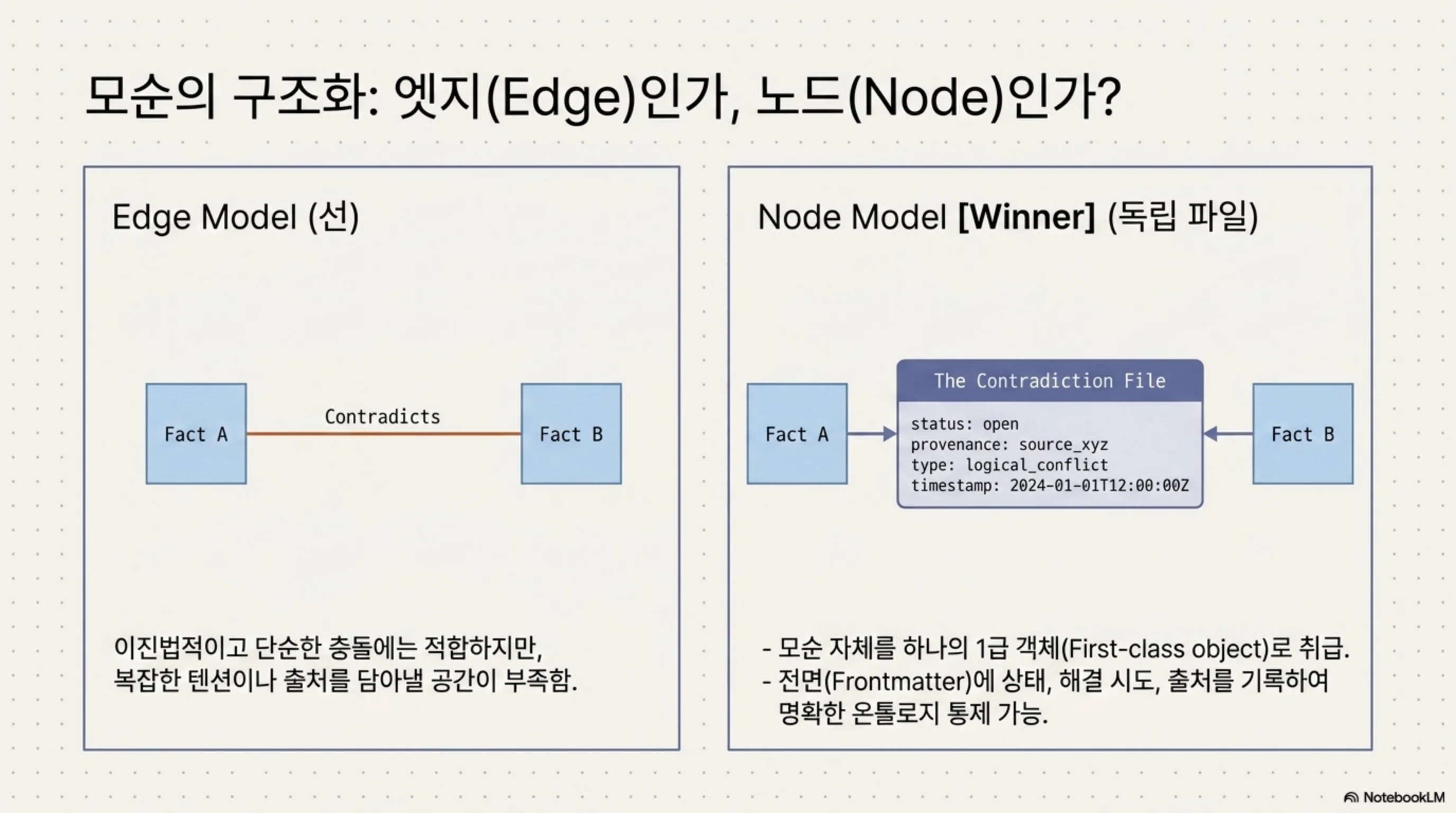 모순의 구조화: 엣지(Edge)인가, 노드(Node)인가?

Edge Model (선)

Fact A

Contradicts

Fact B

이진법적이고 단순한 충돌에는 적합하지만, 복잡한 텐션이나 출처를 담아낼 공간이 부족함.

Node Model [Winner] (독립 파일)

Fact A

The Contradiction File

status: open
provenance: source_xyz
type: logical_conflict
timestamp: 2024-01-01T12:00:00Z

Fact B

- 모순 자체를 하나의 1급 객체(First-class object)로 취급.
- 전면(Frontmatter)에 상태, 해결 시도, 출처를 기록하여 명확한 온톨로지 통제 가능.

NotebookLM